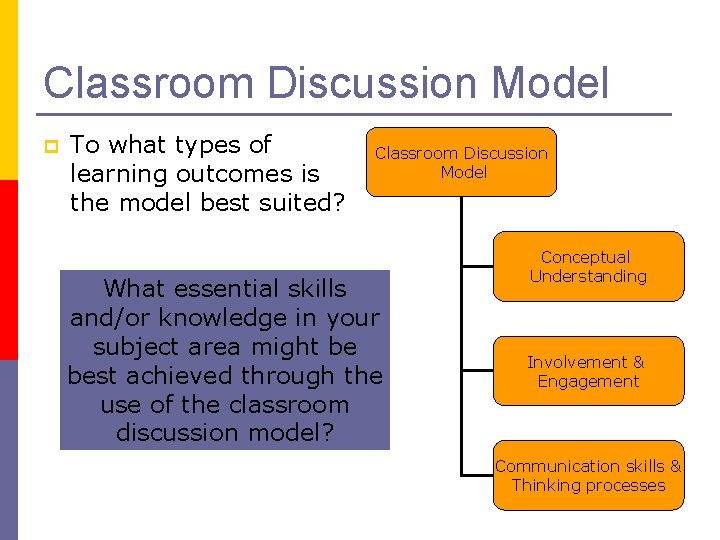 Classroom Discussion Model

To what types of learning outcomes is the model best suited?

What essential skills and/or knowledge in your subject area might be best achieved through the use of the classroom discussion model?

Classroom Discussion Model

Conceptual Understanding

Involvement & Engagement

Communication skills & Thinking processes